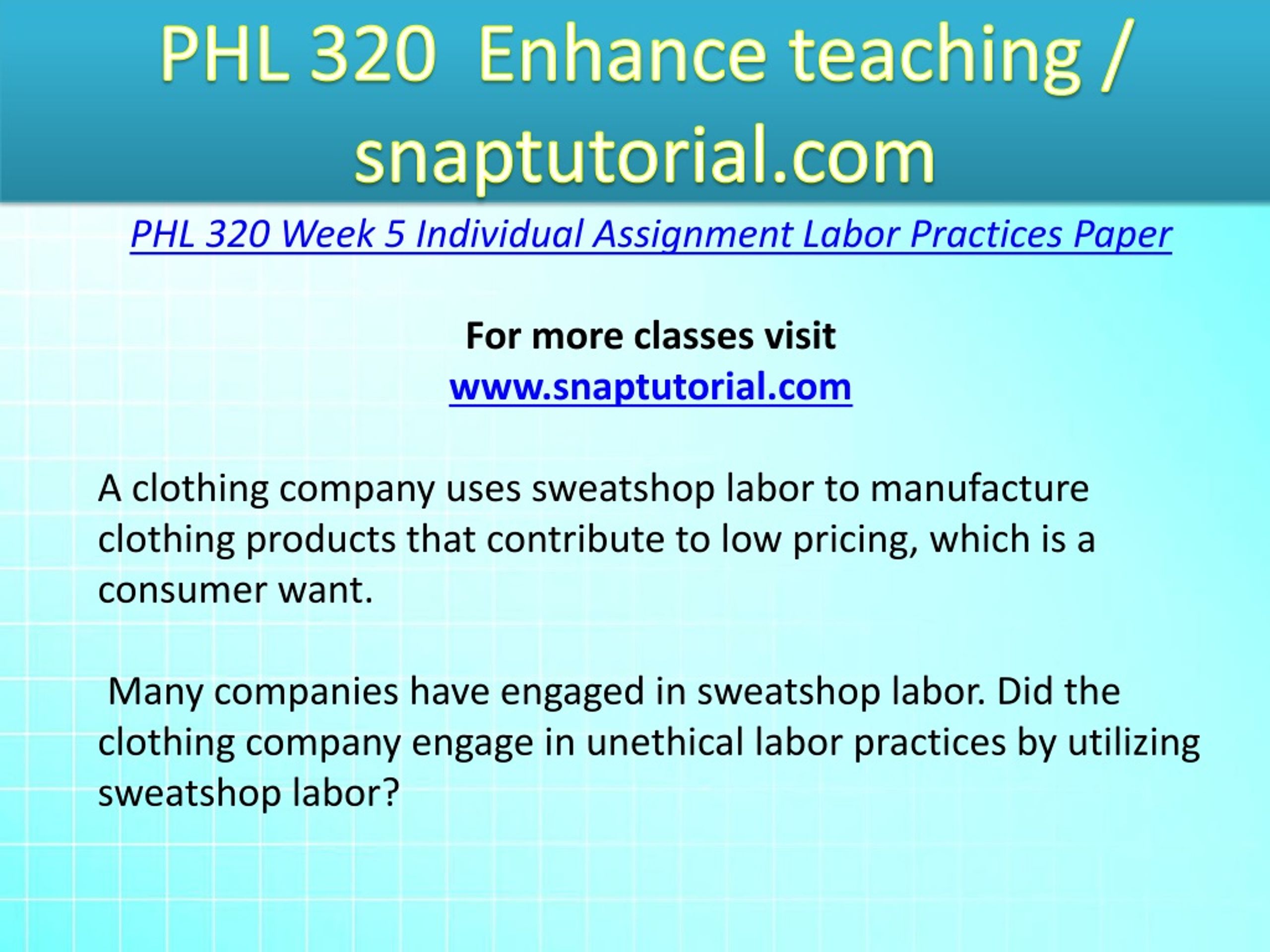 PHL 320 Enhance teaching / snaptutorial.com

PHL 320 Week 5 Individual Assignment Labor Practices Paper

For more classes visit
www.snaptutorial.com

A clothing company uses sweatshop labor to manufacture clothing products that contribute to low pricing, which is a consumer want.

Many companies have engaged in sweatshop labor. Did the clothing company engage in unethical labor practices by utilizing sweatshop labor?